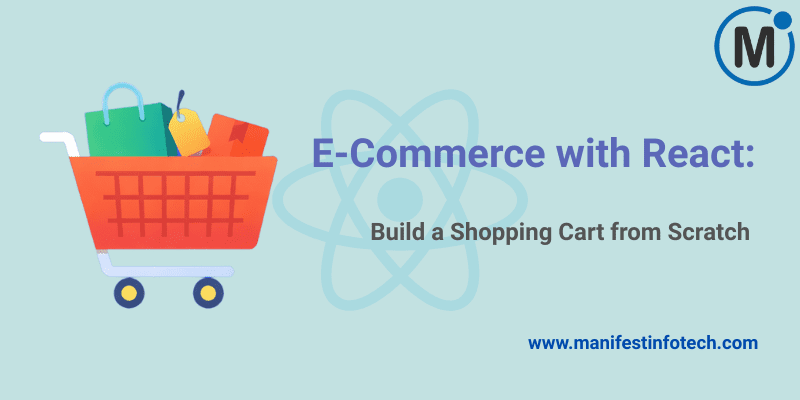 M

E-Commerce with React:

Build a Shopping Cart from Scratch

www.manifestinfotech.com